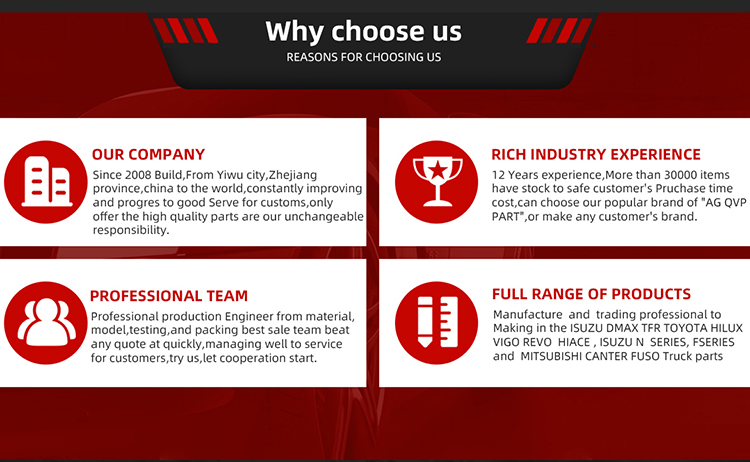 Why choose us
REASONS FOR CHOOSING US

OUR COMPANY
Since 2008 Build,From Yiwu city,Zhejiang province,china to the world,constantly improving and progres to good Serve for customs,only offer the high quality parts are our unchangeable responsibility.

RICH INDUSTRY EXPERIENCE
12 Years experience,More than 30000 items have stock to safe customer's Pruchase time cost,can choose our popular brand of "AG QVP PART",or make any customer's brand.

PROFESSIONAL TEAM
Professional production Engineer from material, model,testing,and packing best sale team beat any quote at quickly,managing well to service for customers,try us,let cooperation start.

FULL RANGE OF PRODUCTS
Manufacture and trading professional to Making in the ISUZU DMAX TFR TOYOTA HILUX VIGO REVO HIACE , ISUZU N SERIES, FSERIES and MITSUBISHI CANTER FUSO Truck parts